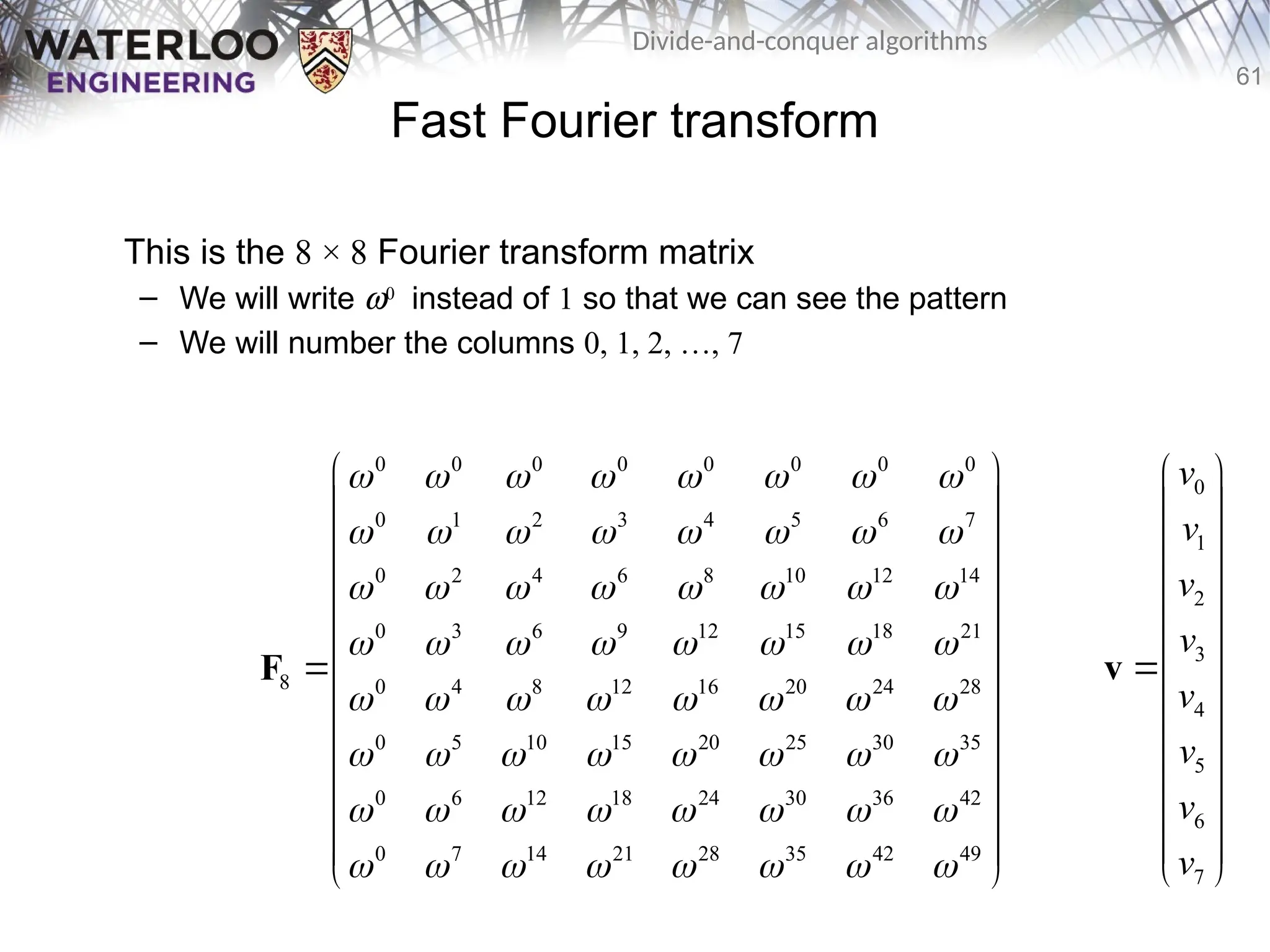 WATERLOO ENGINEERING

Divide-and-conquer algorithms

61

Fast Fourier transform

This is the $8 \times 8$ Fourier transform matrix

– We will write $\omega^0$ instead of $1$ so that we can see the pattern

– We will number the columns $0, 1, 2, \ldots, 7$

$\mathbf{F}_8 = \begin{pmatrix} \omega^0 & \omega^0 & \omega^0 & \omega^0 & \omega^0 & \omega^0 & \omega^0 & \omega^0 \\ \omega^0 & \omega^1 & \omega^2 & \omega^3 & \omega^4 & \omega^5 & \omega^6 & \omega^7 \\ \omega^0 & \omega^2 & \omega^4 & \omega^6 & \omega^8 & \omega^{10} & \omega^{12} & \omega^{14} \\ \omega^0 & \omega^3 & \omega^6 & \omega^9 & \omega^{12} & \omega^{15} & \omega^{18} & \omega^{21} \\ \omega^0 & \omega^4 & \omega^8 & \omega^{12} & \omega^{16} & \omega^{20} & \omega^{24} & \omega^{28} \\ \omega^0 & \omega^5 & \omega^{10} & \omega^{15} & \omega^{20} & \omega^{25} & \omega^{30} & \omega^{35} \\ \omega^0 & \omega^6 & \omega^{12} & \omega^{18} & \omega^{24} & \omega^{30} & \omega^{36} & \omega^{42} \\ \omega^0 & \omega^7 & \omega^{14} & \omega^{21} & \omega^{28} & \omega^{35} & \omega^{42} & \omega^{49} \end{pmatrix}$

$\mathbf{v} = \begin{pmatrix} v_0 \\ v_1 \\ v_2 \\ v_3 \\ v_4 \\ v_5 \\ v_6 \\ v_7 \end{pmatrix}$